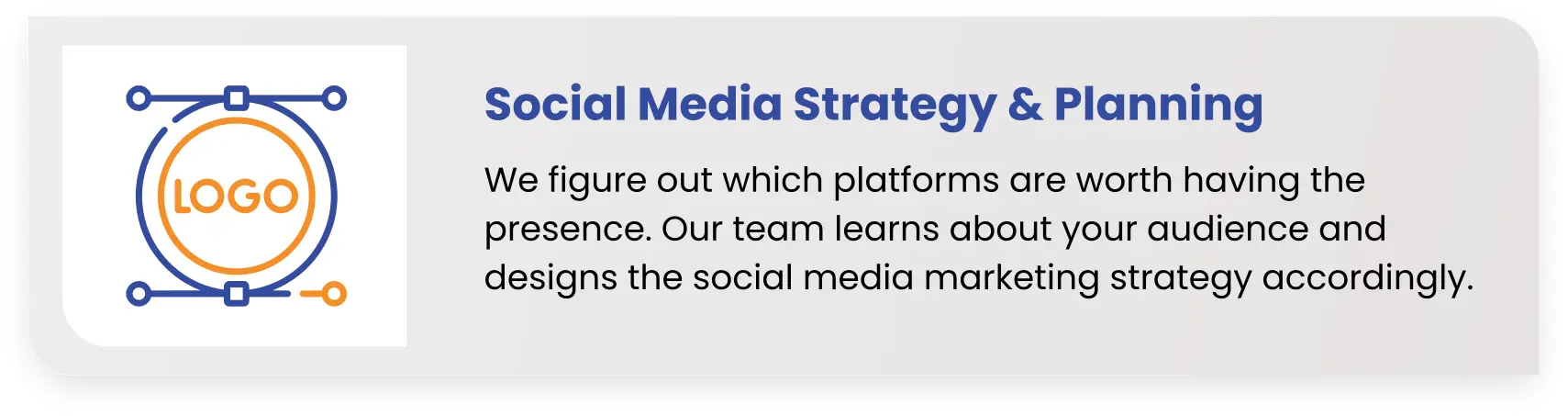 LOGO

Social Media Strategy & Planning

We figure out which platforms are worth having the presence. Our team learns about your audience and designs the social media marketing strategy accordingly.